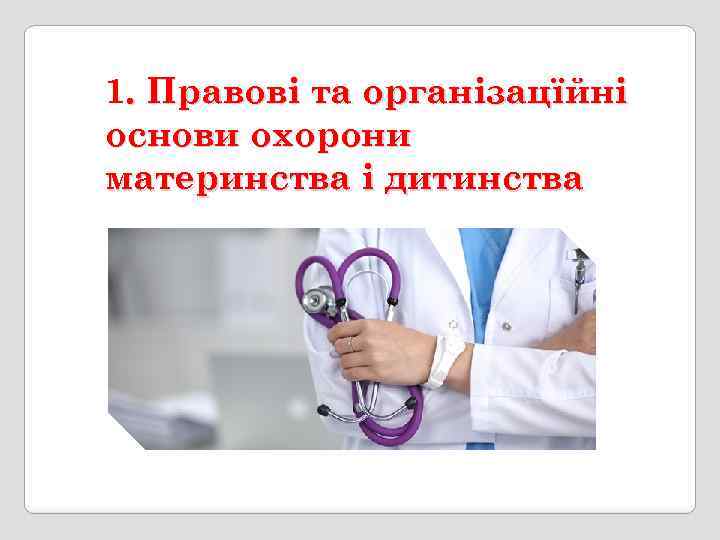 1. Правові та організаційні основи охорони материнства і дитинства